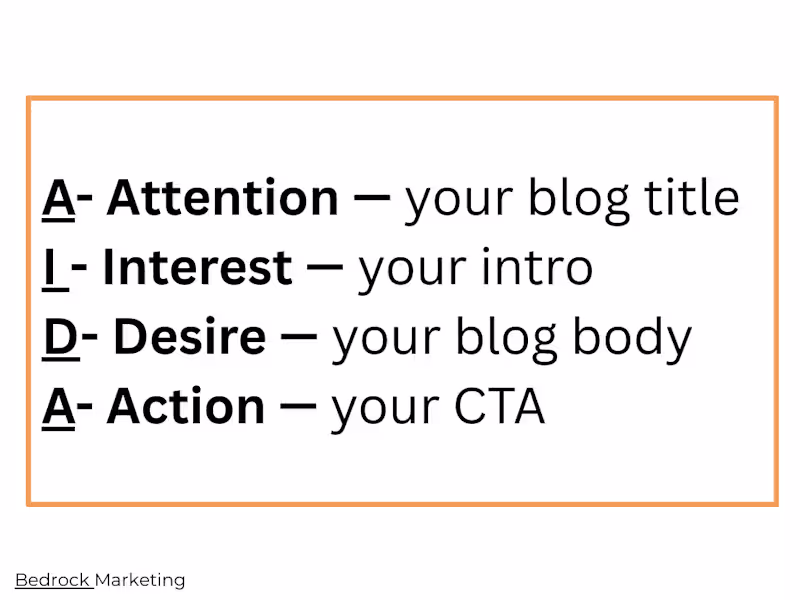 A- Attention — your blog title
I - Interest — your intro
D- Desire — your blog body
A- Action — your CTA

Bedrock Marketing